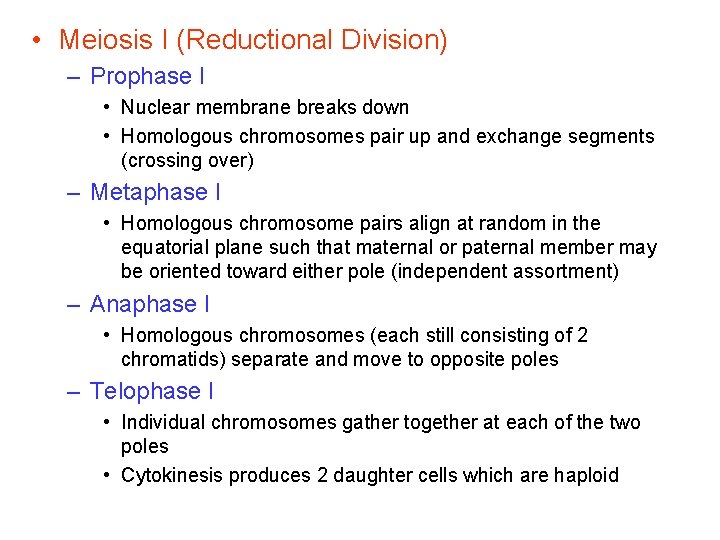 • Meiosis I (Reductional Division)
– Prophase I
• Nuclear membrane breaks down
• Homologous chromosomes pair up and exchange segments (crossing over)
– Metaphase I
• Homologous chromosome pairs align at random in the equatorial plane such that maternal or paternal member may be oriented toward either pole (independent assortment)
– Anaphase I
• Homologous chromosomes (each still consisting of 2 chromatids) separate and move to opposite poles
– Telophase I
• Individual chromosomes gather together at each of the two poles
• Cytokinesis produces 2 daughter cells which are haploid